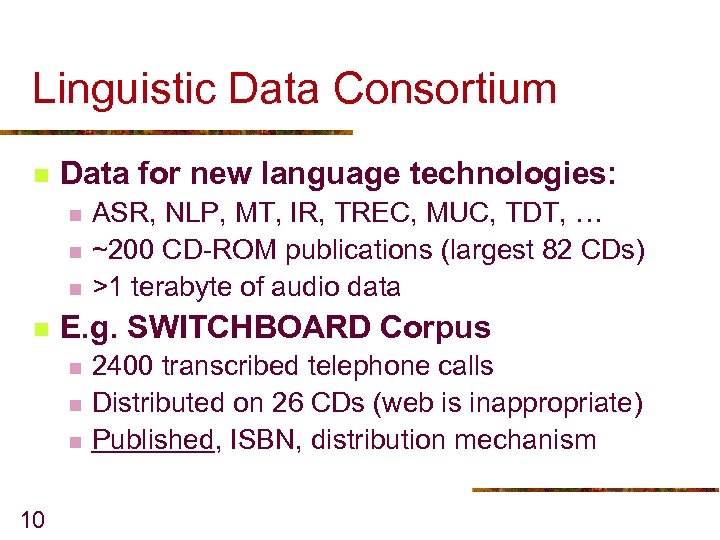 Linguistic Data Consortium

- Data for new language technologies:
  - ASR, NLP, MT, IR, TREC, MUC, TDT, …
  - ~200 CD-ROM publications (largest 82 CDs)
  - >1 terabyte of audio data
- E.g. SWITCHBOARD Corpus
  - 2400 transcribed telephone calls
  - Distributed on 26 CDs (web is inappropriate)
  - Published, ISBN, distribution mechanism

10